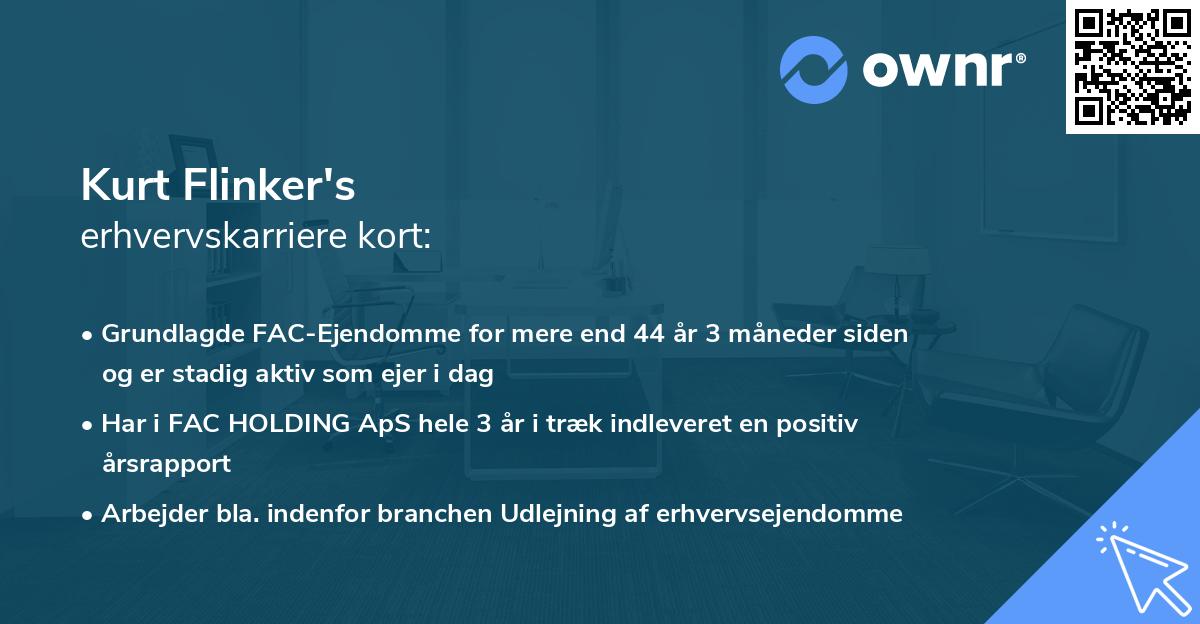 ownr®

Kurt Flinker's
erhvervskarriere kort:

• Grundlagde FAC-Ejendomme for mere end 44 år 3 måneder siden og er stadig aktiv som ejer i dag
• Har i FAC HOLDING ApS hele 3 år i træk indleveret en positiv årsrapport
• Arbejder bla. indenfor branchen Udlejning af erhvervsejendomme